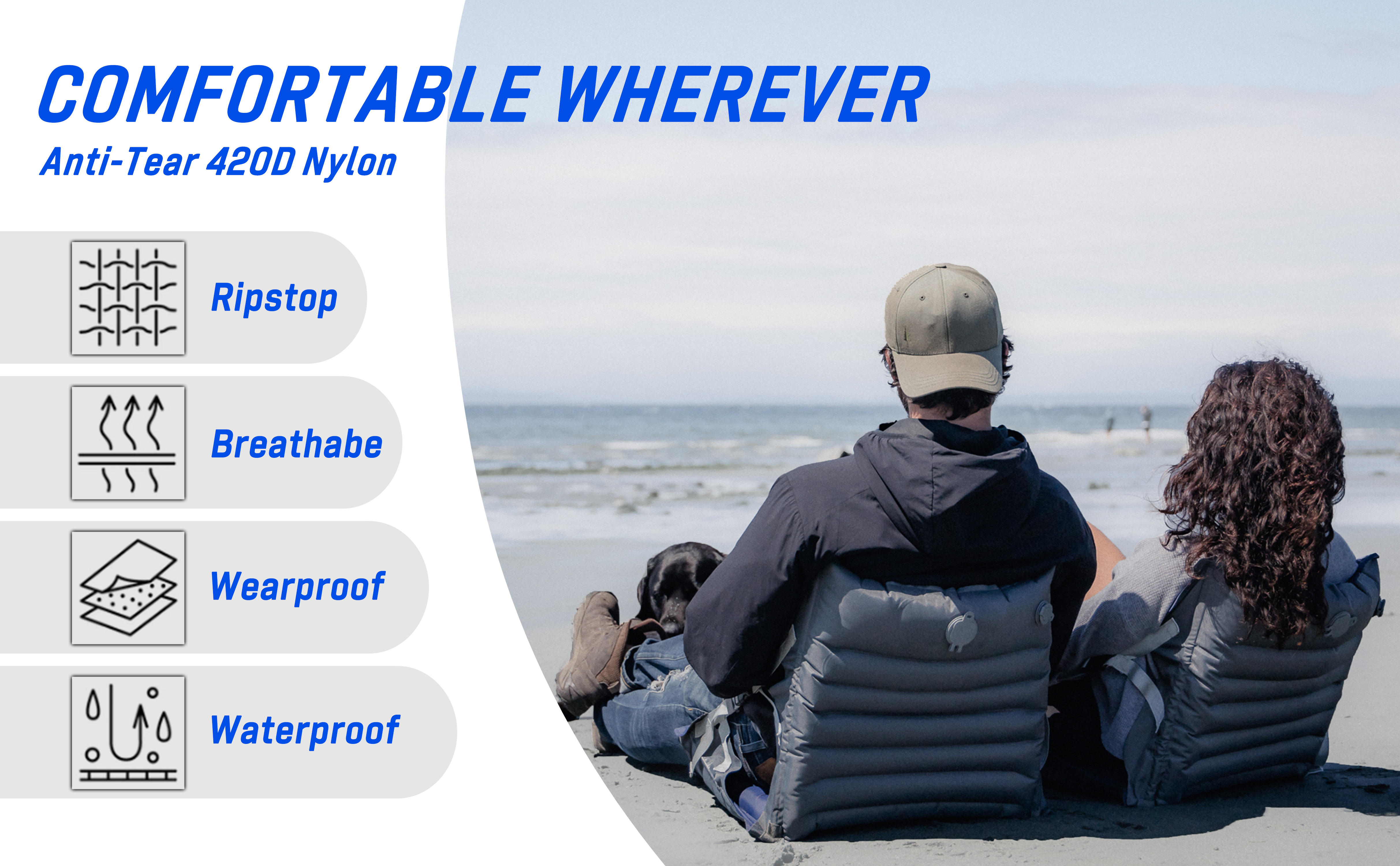 COMFORTABLE WHEREVER
Anti-Tear 420D Nylon

Ripstop

Breathabe

Wearproof

Waterproof